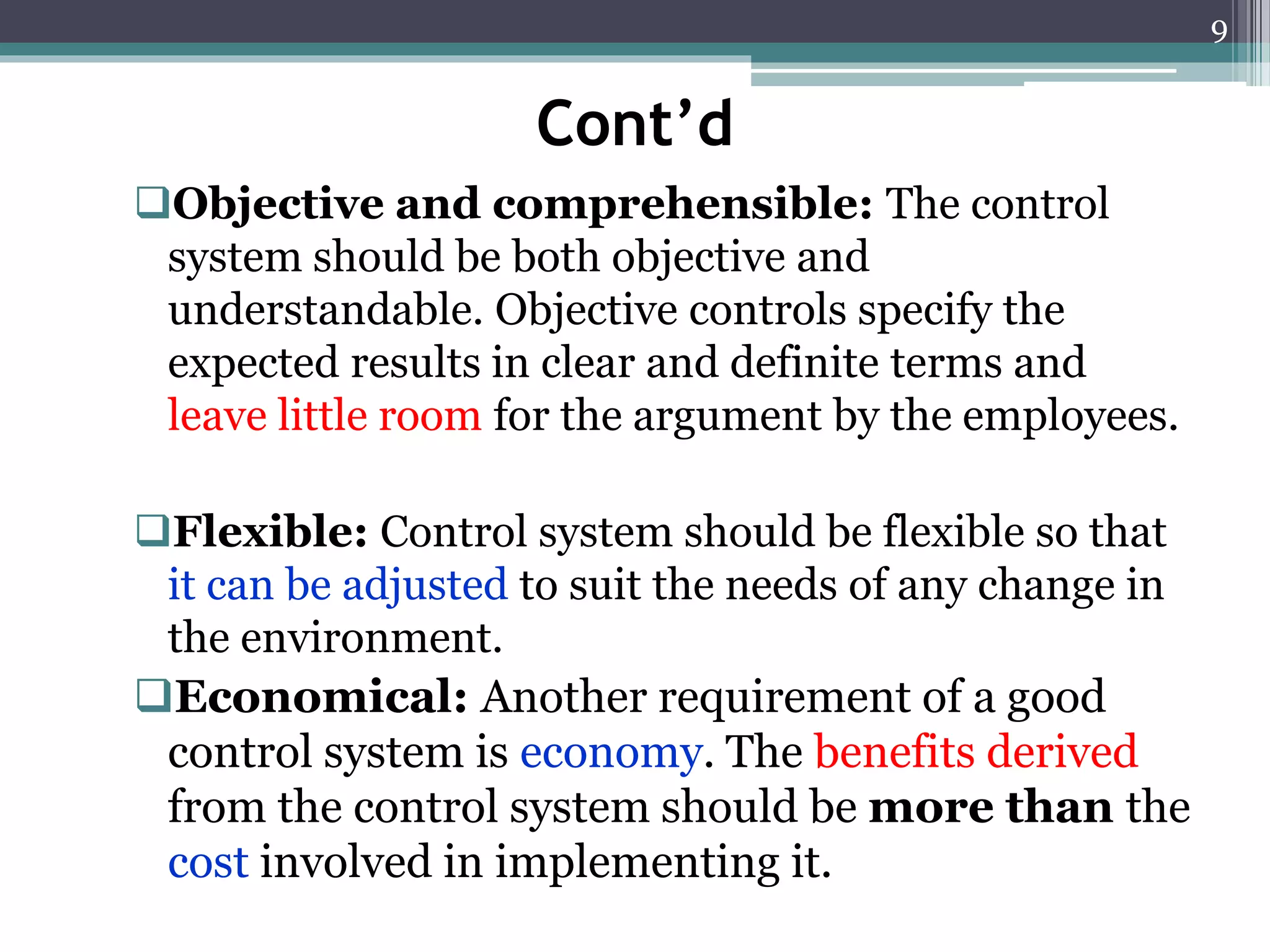 9

Cont'd

❑Objective and comprehensible: The control system should be both objective and understandable. Objective controls specify the expected results in clear and definite terms and leave little room for the argument by the employees.

❑Flexible: Control system should be flexible so that it can be adjusted to suit the needs of any change in the environment.

❑Economical: Another requirement of a good control system is economy. The benefits derived from the control system should be more than the cost involved in implementing it.